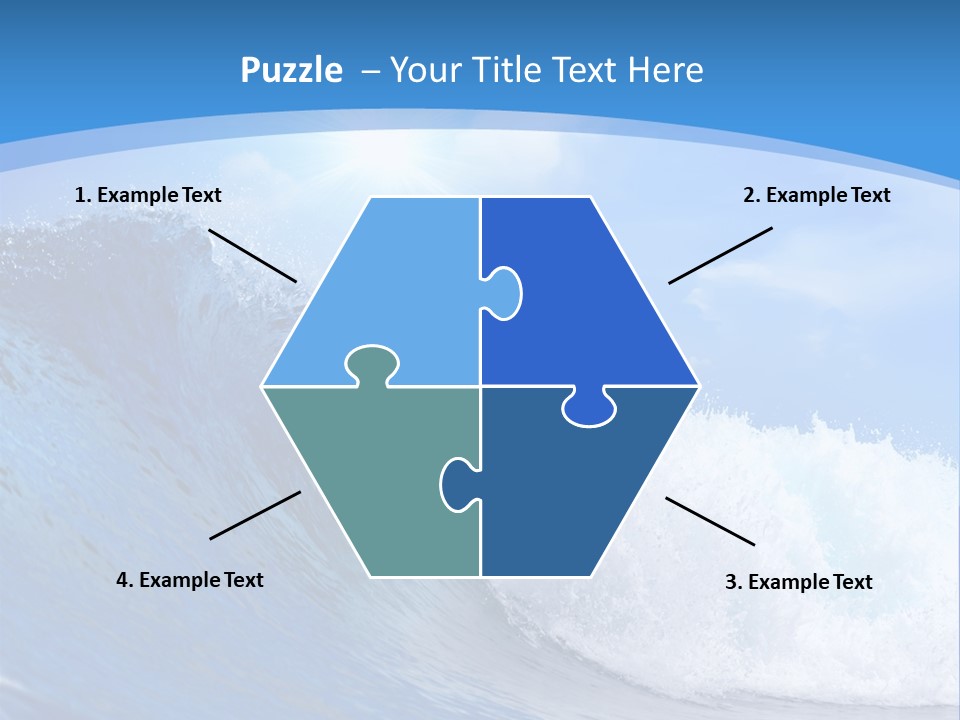 Puzzle – Your Title Text Here

1. Example Text

2. Example Text

4. Example Text

3. Example Text